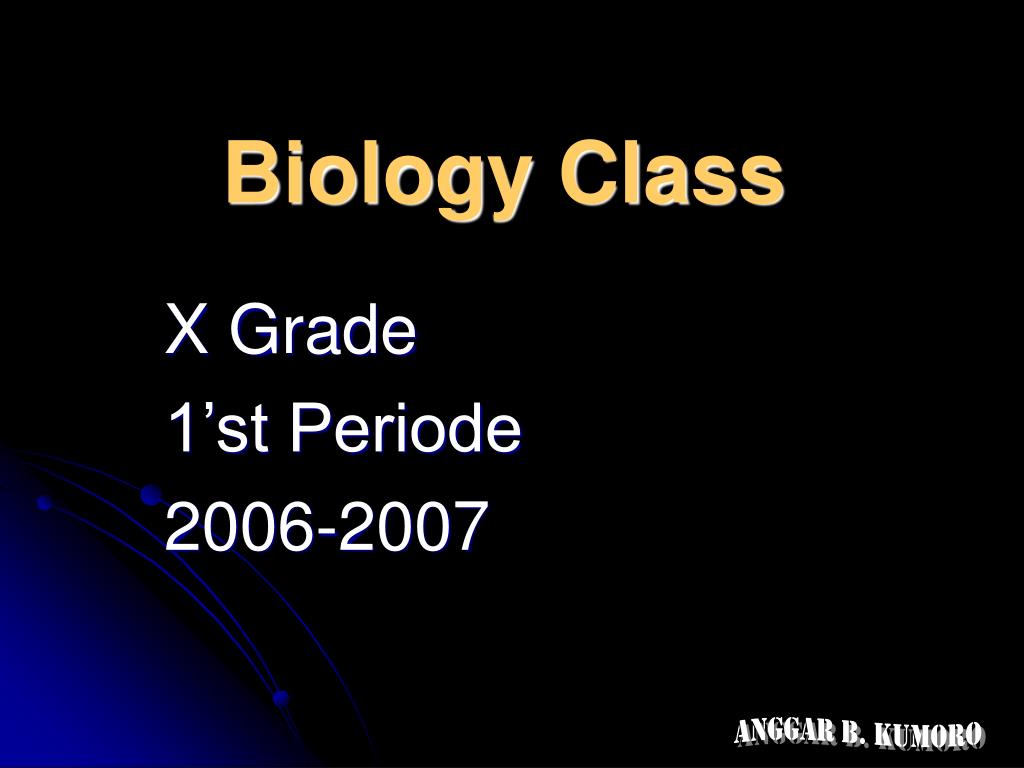 Biology Class

X Grade
1’st Periode
2006-2007

ANGGAR B. KUMORO